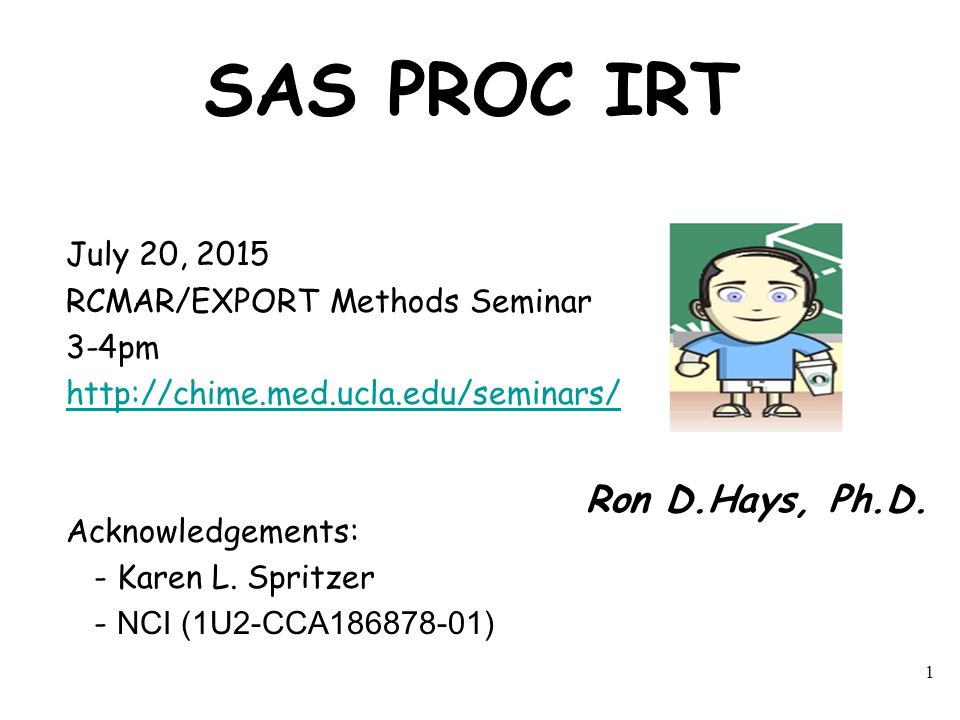 SAS PROC IRT

July 20, 2015
RCMAR/EXPORT Methods Seminar
3-4pm
http://chime.med.ucla.edu/seminars/

Ron D.Hays, Ph.D.

Acknowledgements:
- Karen L. Spritzer
- NCI (1U2-CCA186878-01)

1